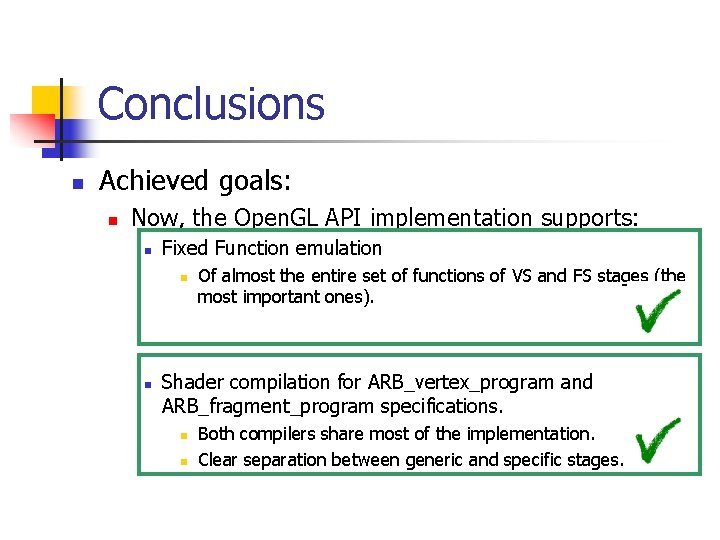 Conclusions

Achieved goals:

Now, the OpenGL API implementation supports:

Fixed Function emulation

Of almost the entire set of functions of VS and FS stages (the most important ones).

Shader compilation for ARB_vertex_program and ARB_fragment_program specifications.

Both compilers share most of the implementation.

Clear separation between generic and specific stages.